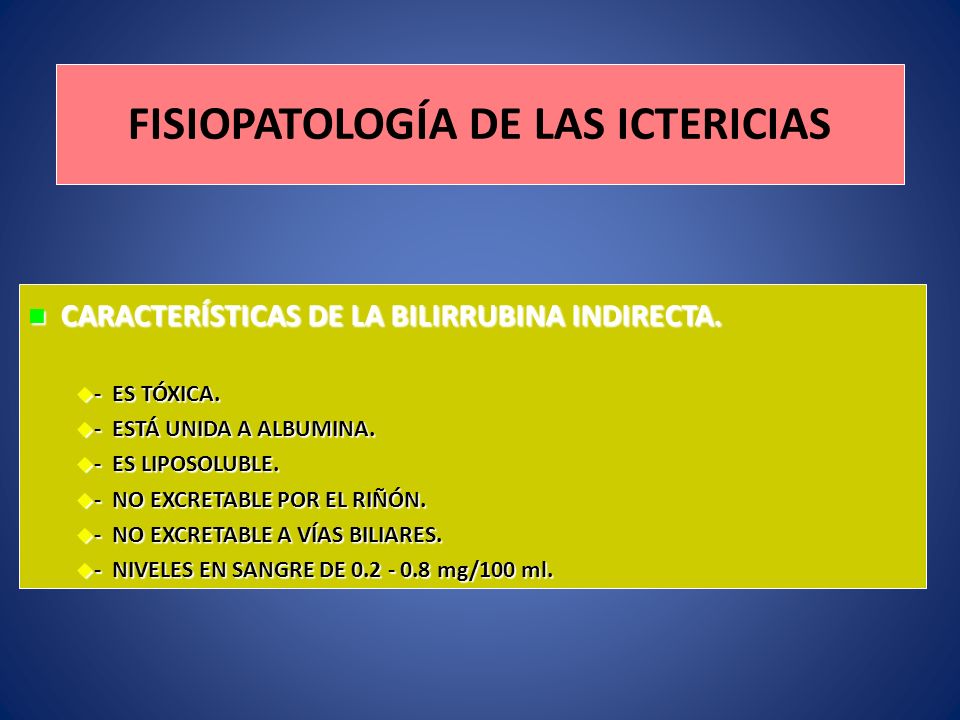 FISIOPATOLOGÍA DE LAS ICTERICIAS

CARACTERÍSTICAS DE LA BILIRRUBINA INDIRECTA.

- ES TÓXICA.
- ESTÁ UNIDA A ALBUMINA.
- ES LIPOSOLUBLE.
- NO EXCRETABLE POR EL RIÑÓN.
- NO EXCRETABLE A VÍAS BILIARES.
- NIVELES EN SANGRE DE 0.2 - 0.8 mg/100 ml.